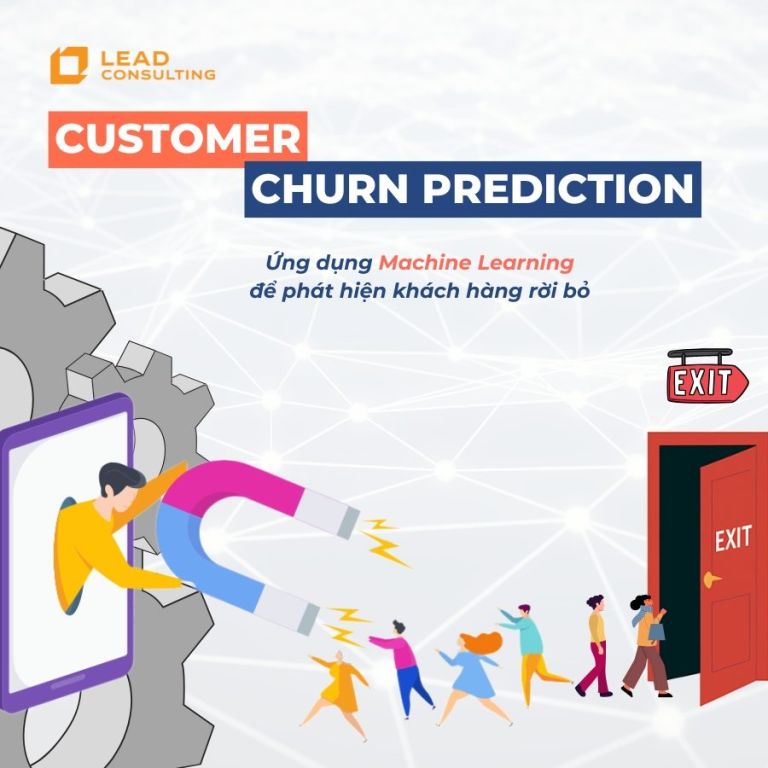 LEAD CONSULTING

CUSTOMER
CHURN PREDICTION

Ứng dụng Machine Learning để phát hiện khách hàng rời bỏ

EXIT

EXIT